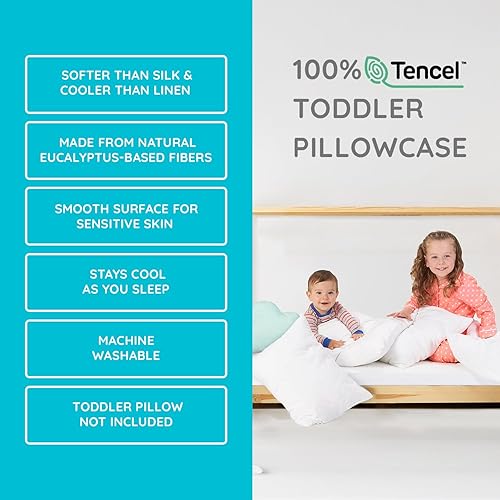 SOFTER THAN SILK & COOLER THAN LINEN

MADE FROM NATURAL EUCALYPTUS-BASED FIBERS

SMOOTH SURFACE FOR SENSITIVE SKIN

STAYS COOL AS YOU SLEEP

MACHINE WASHABLE

TODDLER PILLOW NOT INCLUDED

100% Tencel™

TODDLER PILLOWCASE